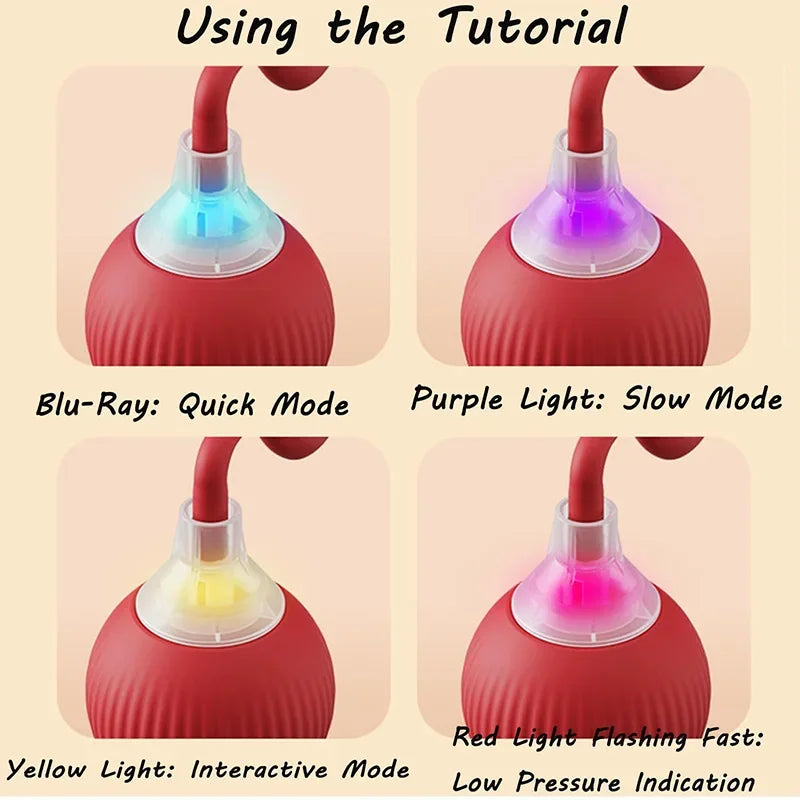 Using the Tutorial

Blu-Ray: Quick Mode

Purple Light: Slow Mode

Yellow Light: Interactive Mode

Red Light Flashing Fast: Low Pressure Indication